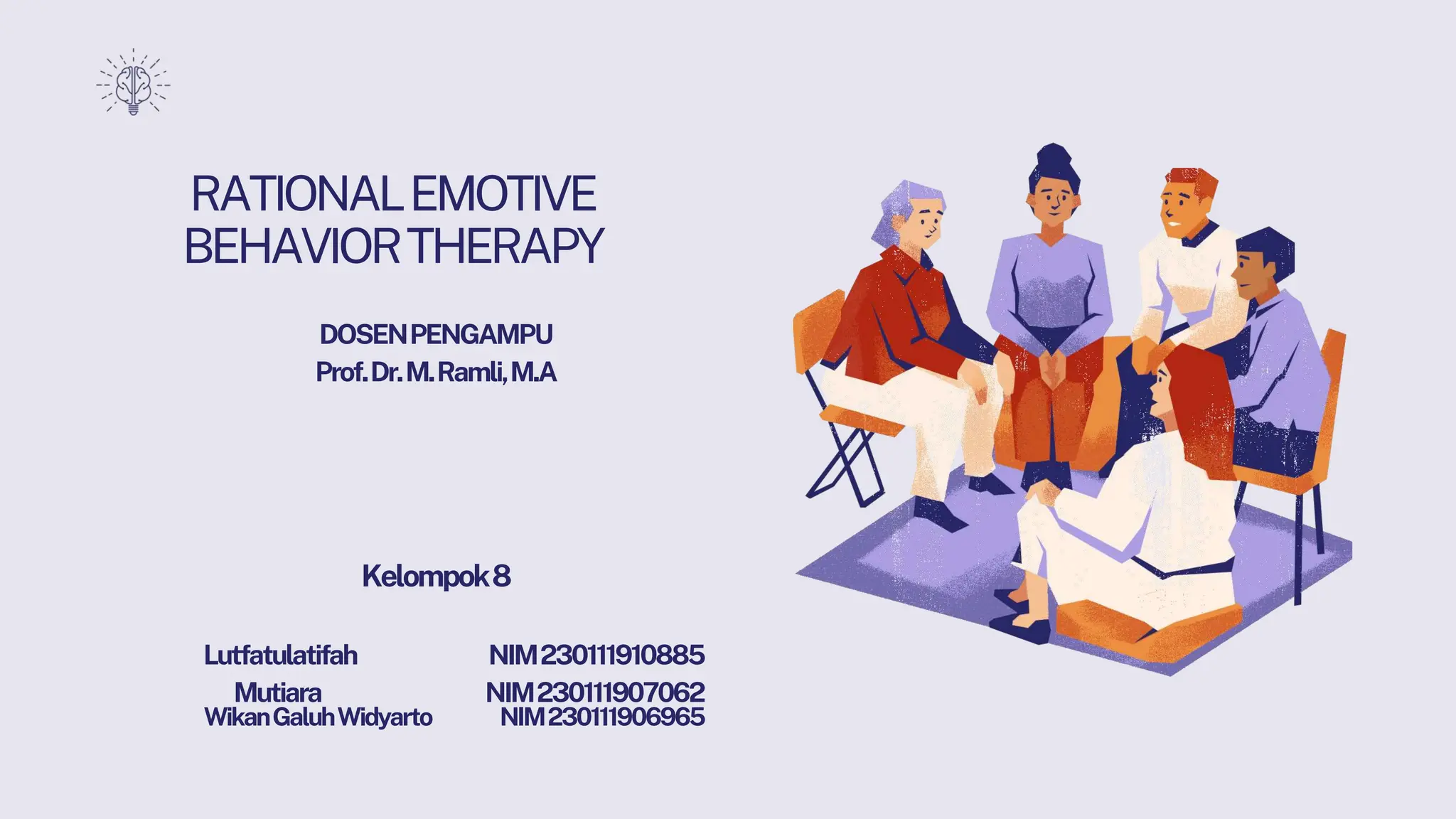 RATIONAL EMOTIVE BEHAVIOR THERAPY

DOSEN PENGAMPU
Prof. Dr. M. Ramli, M.A

Kelompok 8

Lutfatulatifah NIM 230111910885
Mutiara NIM 230111907062
Wikan Galuh Widyarto NIM 230111906965